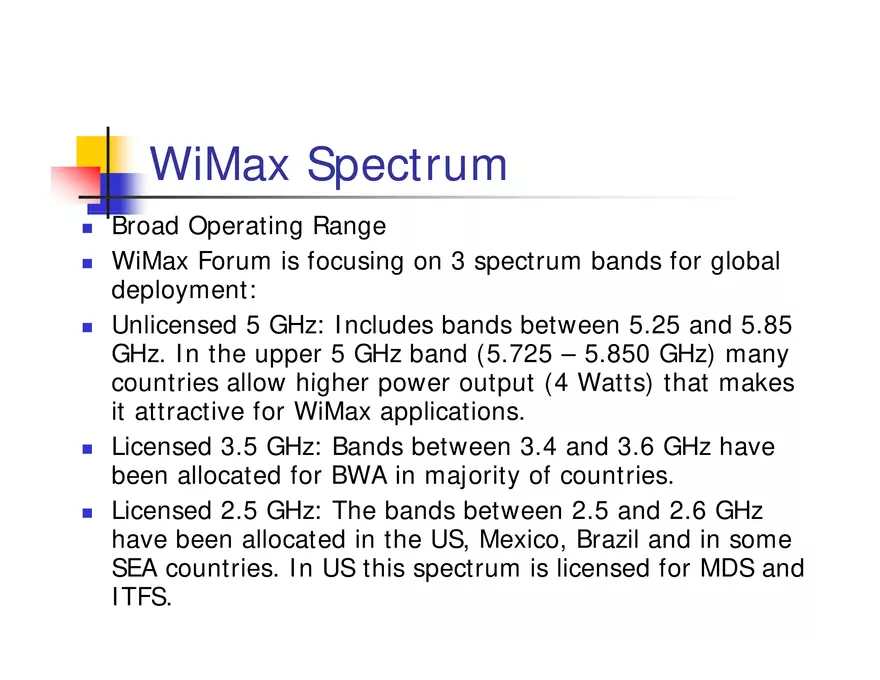 WiMax Spectrum

- Broad Operating Range
- WiMax Forum is focusing on 3 spectrum bands for global deployment:
- Unlicensed 5 GHz: Includes bands between 5.25 and 5.85 GHz. In the upper 5 GHz band (5.725 – 5.850 GHz) many countries allow higher power output (4 Watts) that makes it attractive for WiMax applications.
- Licensed 3.5 GHz: Bands between 3.4 and 3.6 GHz have been allocated for BWA in majority of countries.
- Licensed 2.5 GHz: The bands between 2.5 and 2.6 GHz have been allocated in the US, Mexico, Brazil and in some SEA countries. In US this spectrum is licensed for MDS and ITFS.